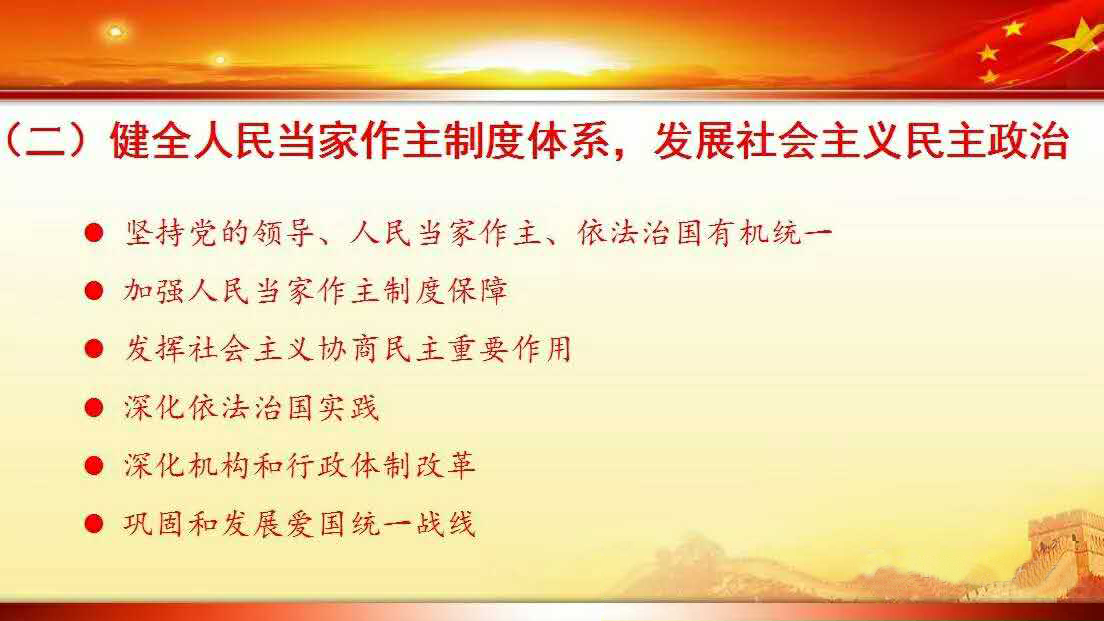 （二）健全人民当家作主制度体系，发展社会主义民主政治

● 坚持党的领导、人民当家作主、依法治国有机统一
● 加强人民当家作主制度保障
● 发挥社会主义协商民主重要作用
● 深化依法治国实践
● 深化机构和行政体制改革
● 巩固和发展爱国统一战线